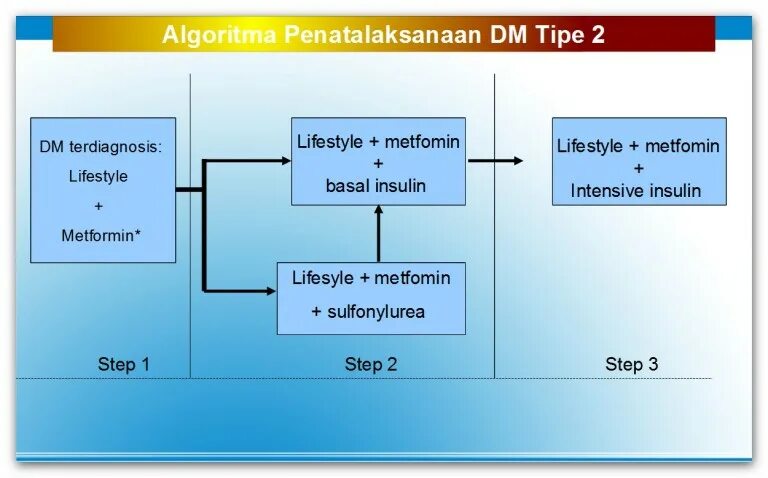 Algoritma Penatalaksanaan DM Tipe 2

DM terdiagnosis:
Lifestyle
+
Metformin*

Lifestyle + metfomin
+
basal insulin

Lifesyle + metfomin
+ sulfonylurea

Lifestyle + metfomin
+
Intensive insulin

Step 1

Step 2

Step 3